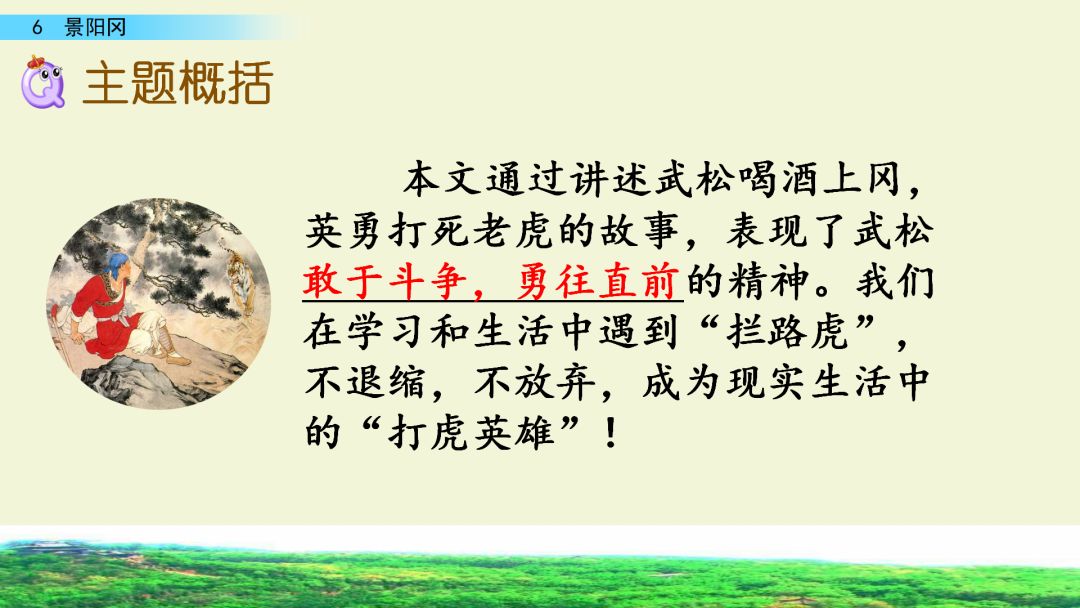 6 景阳冈

主题概括

本文通过讲述武松喝酒上冈，英勇打死老虎的故事，表现了武松敢于斗争，勇往直前的精神。我们在学习和生活中遇到“拦路虎”，不退缩，不放弃，成为现实生活中的“打虎英雄”！